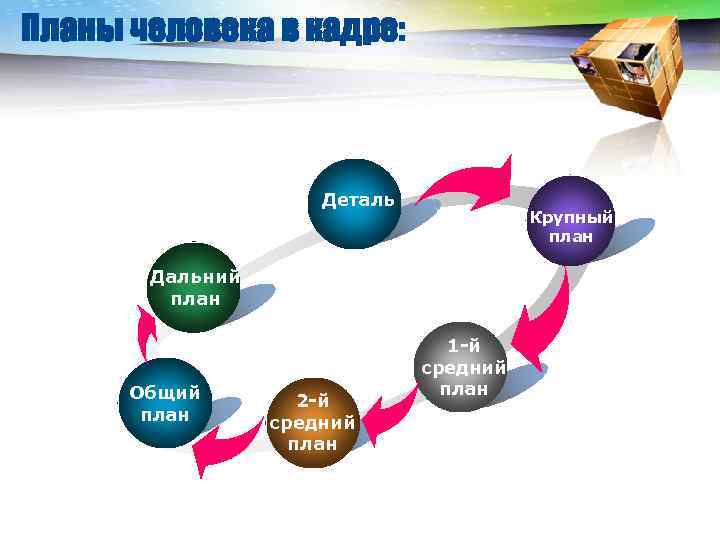 Планы человека в кадре:

Деталь

Крупный план

1-й средний план

2-й средний план

Общий план

Дальний план